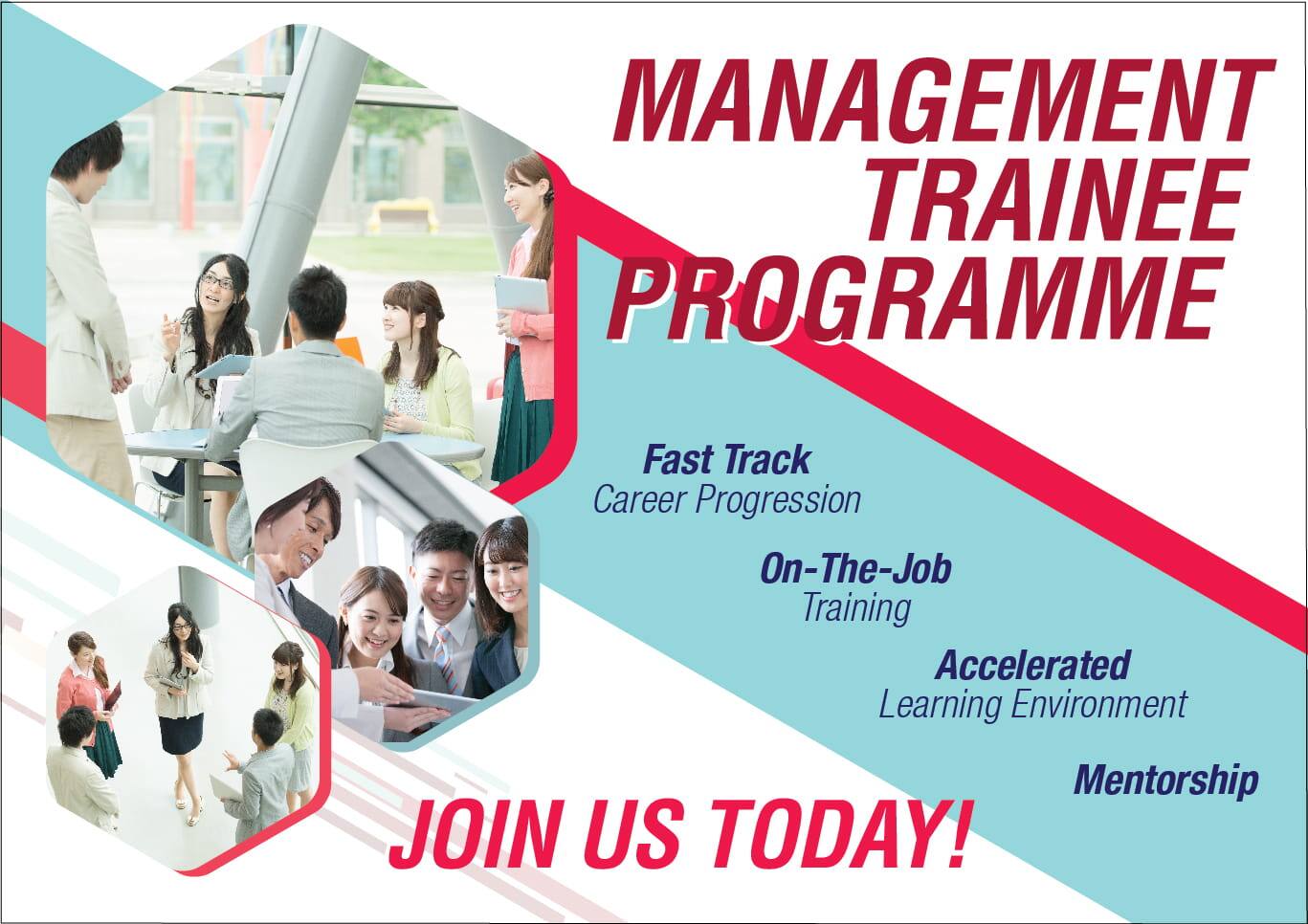 MANAGEMENT TRAINEE PROGRAMME

Fast Track
Career Progression

On-The-Job
Training

Accelerated
Learning Environment

Mentorship

JOIN US TODAY!